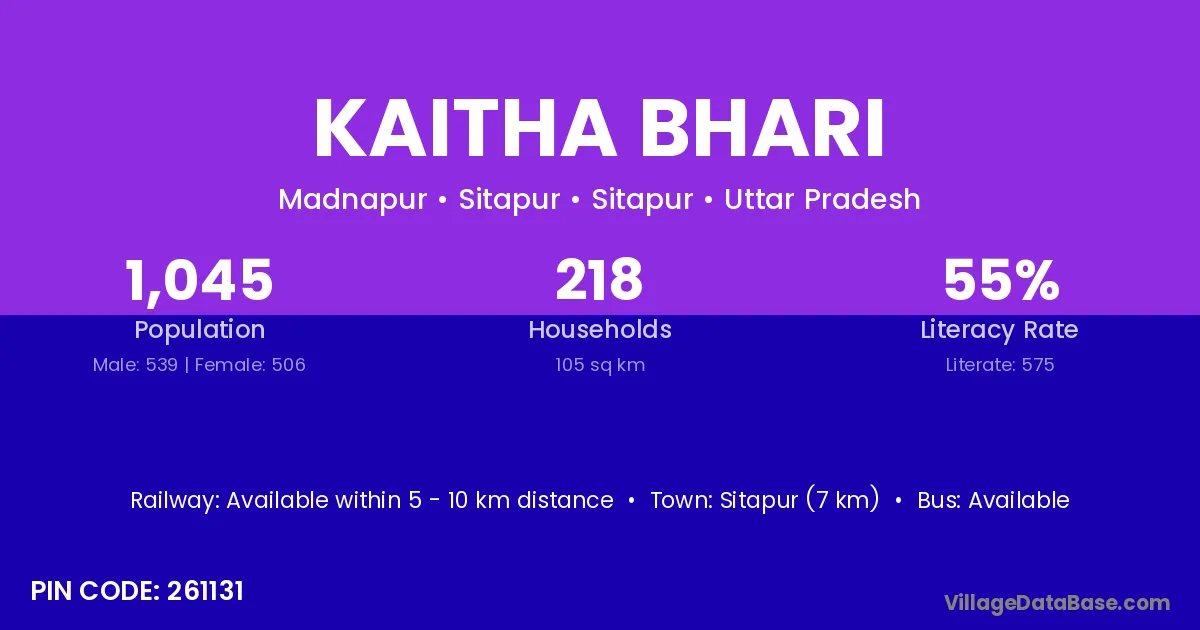 KAITHA BHARI

Madnapur • Sitapur • Sitapur • Uttar Pradesh

1,045
Population
Male: 539 | Female: 506

218
Households
105 sq km

55%
Literacy Rate
Literate: 575

Railway: Available within 5 - 10 km distance • Town: Sitapur (7 km) • Bus: Available

PIN CODE: 261131

VillageDataBase.com